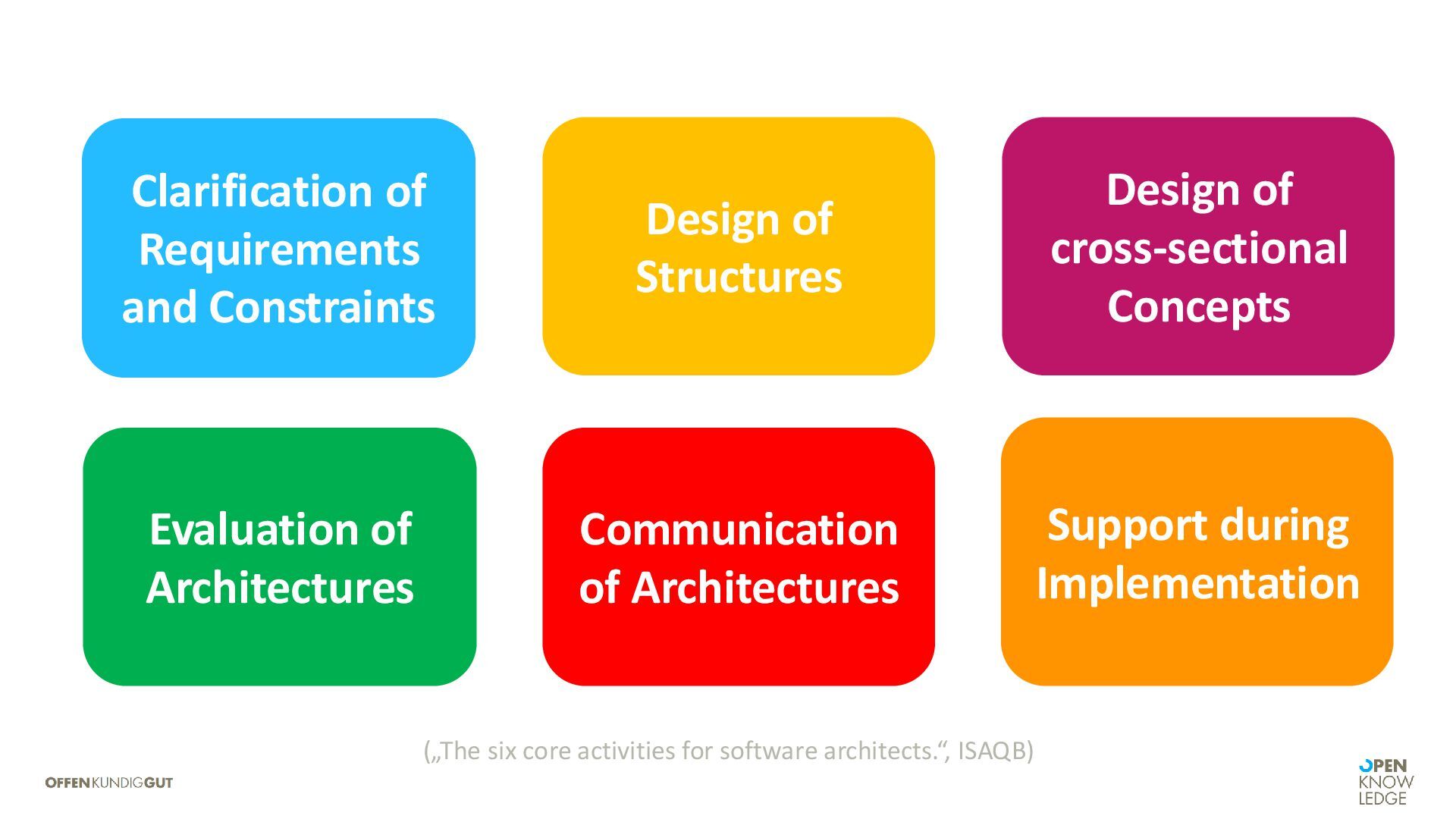 Clarification of Requirements and Constraints

Design of Structures

Design of cross-sectional Concepts

Evaluation of Architectures

Communication of Architectures

Support during Implementation

(„The six core activities for software architects.“, ISAQB)

OFFENKUNDIGGUT

OPEN KNOW LEDGE